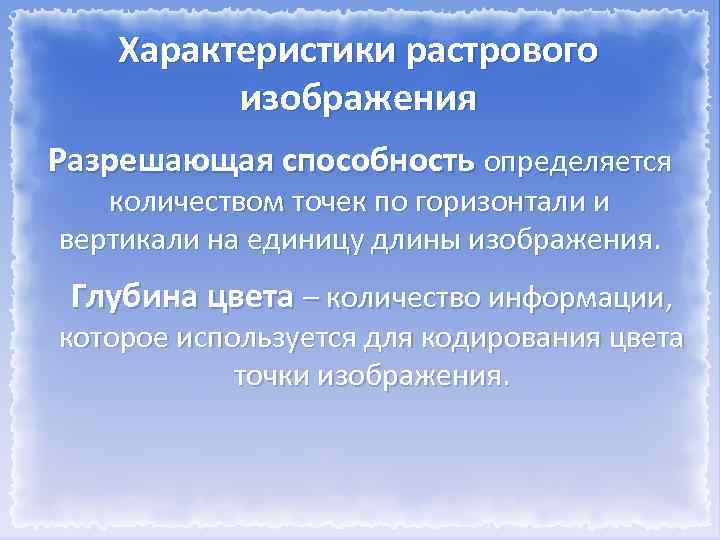 Характеристики растрового изображения

Разрешающая способность определяется количеством точек по горизонтали и вертикали на единицу длины изображения.

Глубина цвета – количество информации, которое используется для кодирования цвета точки изображения.